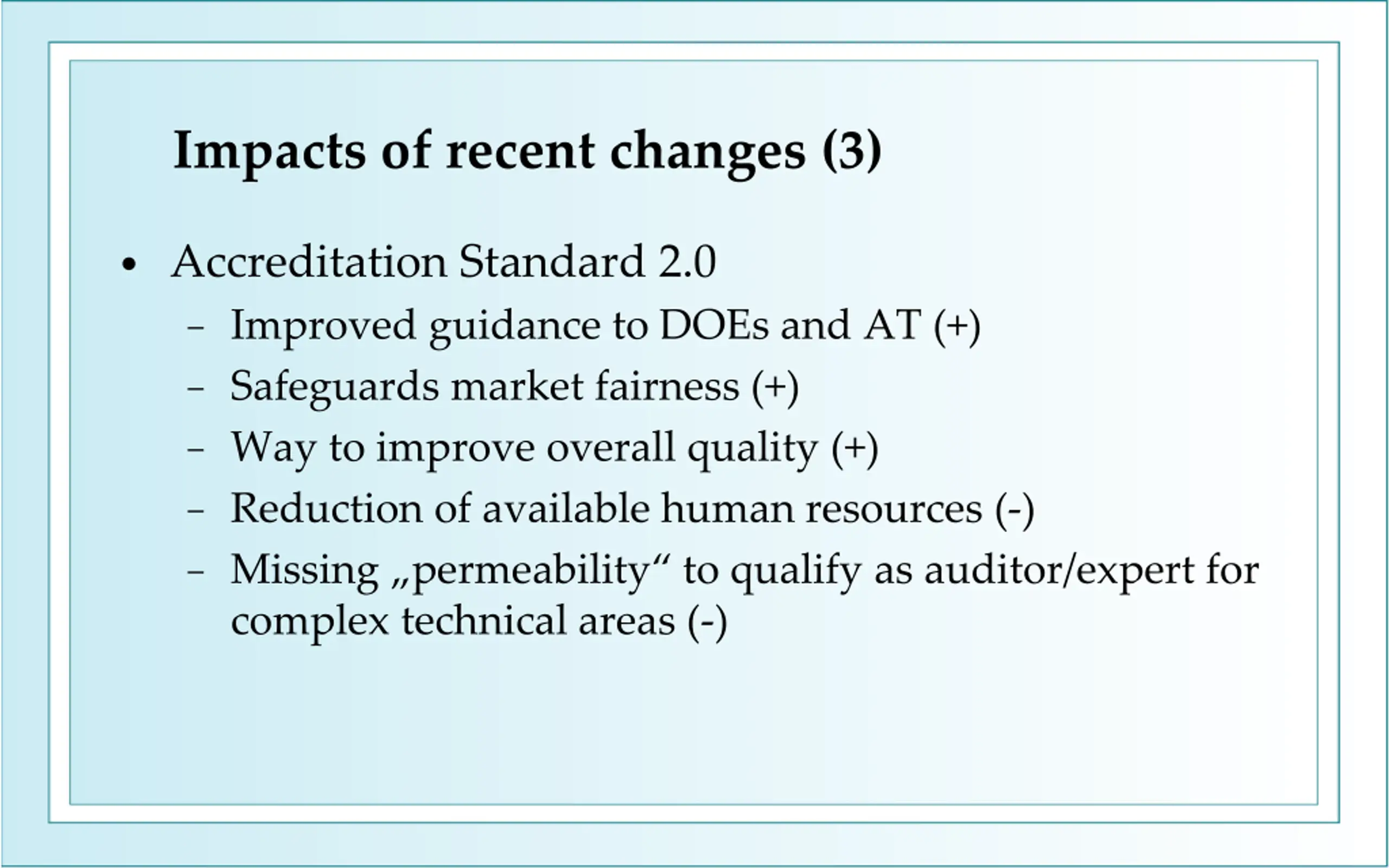 Impacts of recent changes (3)

• Accreditation Standard 2.0
– Improved guidance to DOEs and AT (+)
– Safeguards market fairness (+)
– Way to improve overall quality (+)
– Reduction of available human resources (-)
– Missing „permeability“ to qualify as auditor/expert for complex technical areas (-)